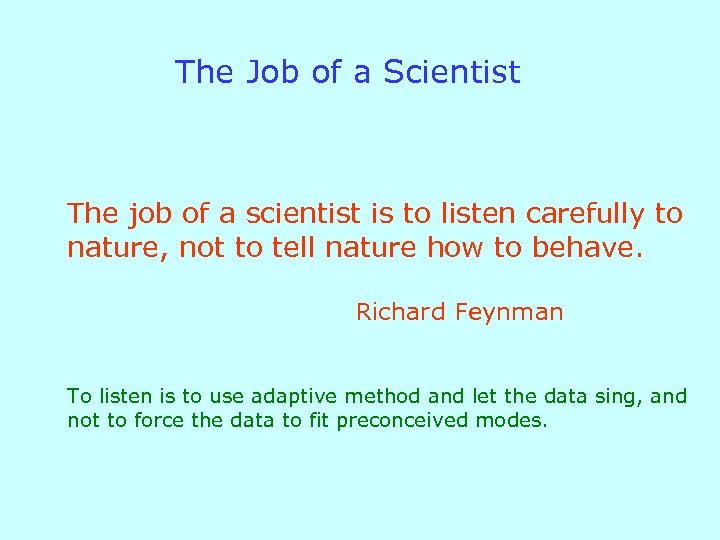 The Job of a Scientist

The job of a scientist is to listen carefully to nature, not to tell nature how to behave.

Richard Feynman

To listen is to use adaptive method and let the data sing, and not to force the data to fit preconceived modes.